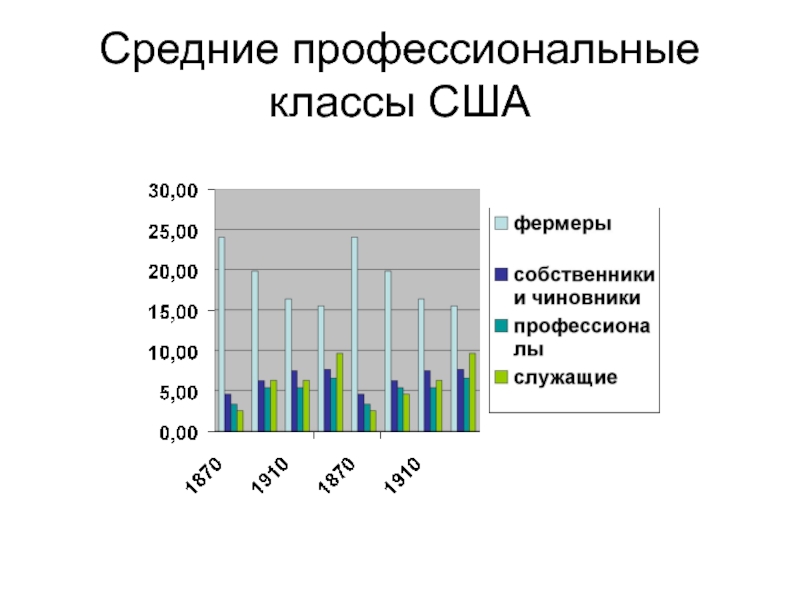 Средние профессиональные классы США

30,00
25,00
20,00
15,00
10,00
5,00
0,00

1870
1910
1870
1910

фермеры
собственники и чиновники
профессионалы
служащие